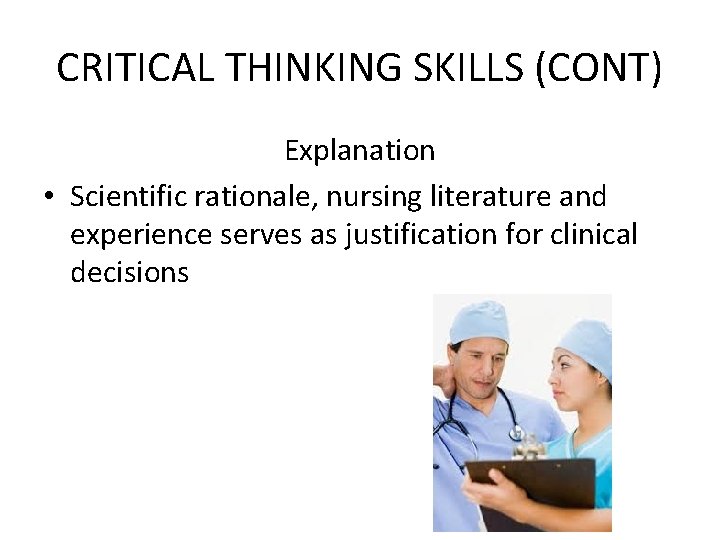 CRITICAL THINKING SKILLS (CONT)

Explanation

• Scientific rationale, nursing literature and experience serves as justification for clinical decisions